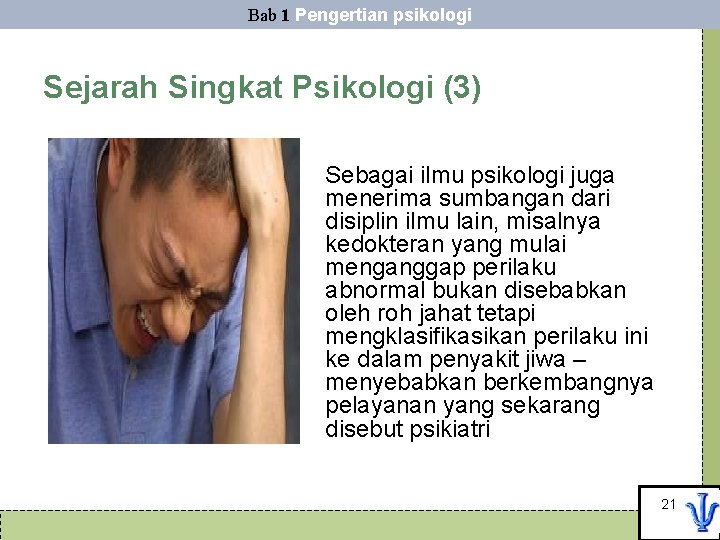 Bab 1 Pengertian psikologi

Sejarah Singkat Psikologi (3)

Sebagai ilmu psikologi juga menerima sumbangan dari disiplin ilmu lain, misalnya kedokteran yang mulai menganggap perilaku abnormal bukan disebabkan oleh roh jahat tetapi mengklasifikasikan perilaku ini ke dalam penyakit jiwa – menyebabkan berkembangnya pelayanan yang sekarang disebut psikiatri

21